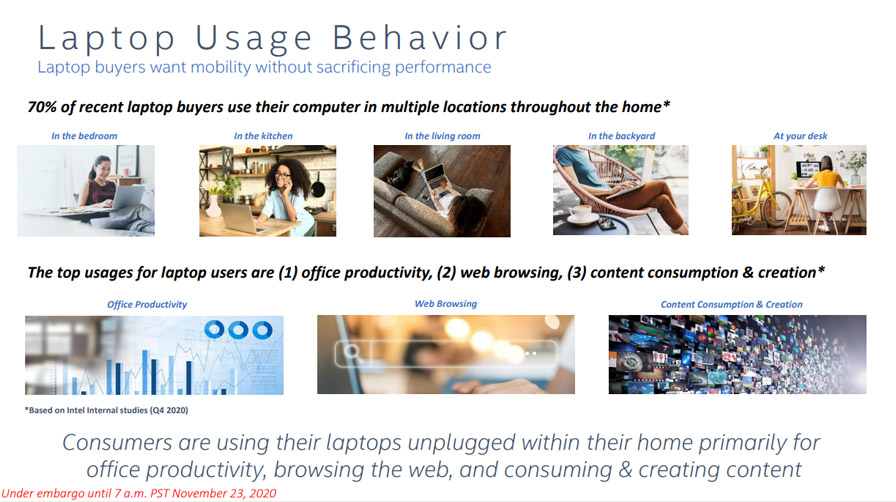 Laptop Usage Behavior
Laptop buyers want mobility without sacrificing performance

70% of recent laptop buyers use their computer in multiple locations throughout the home*

In the bedroom

In the kitchen

In the living room

In the backyard

At your desk

The top usages for laptop users are (1) office productivity, (2) web browsing, (3) content consumption & creation*

Office Productivity

Web Browsing

Content Consumption & Creation

*Based on Intel Internal studies (Q4 2020)

Consumers are using their laptops unplugged within their home primarily for office productivity, browsing the web, and consuming & creating content

Under embargo until 7 a.m. PST November 23, 2020